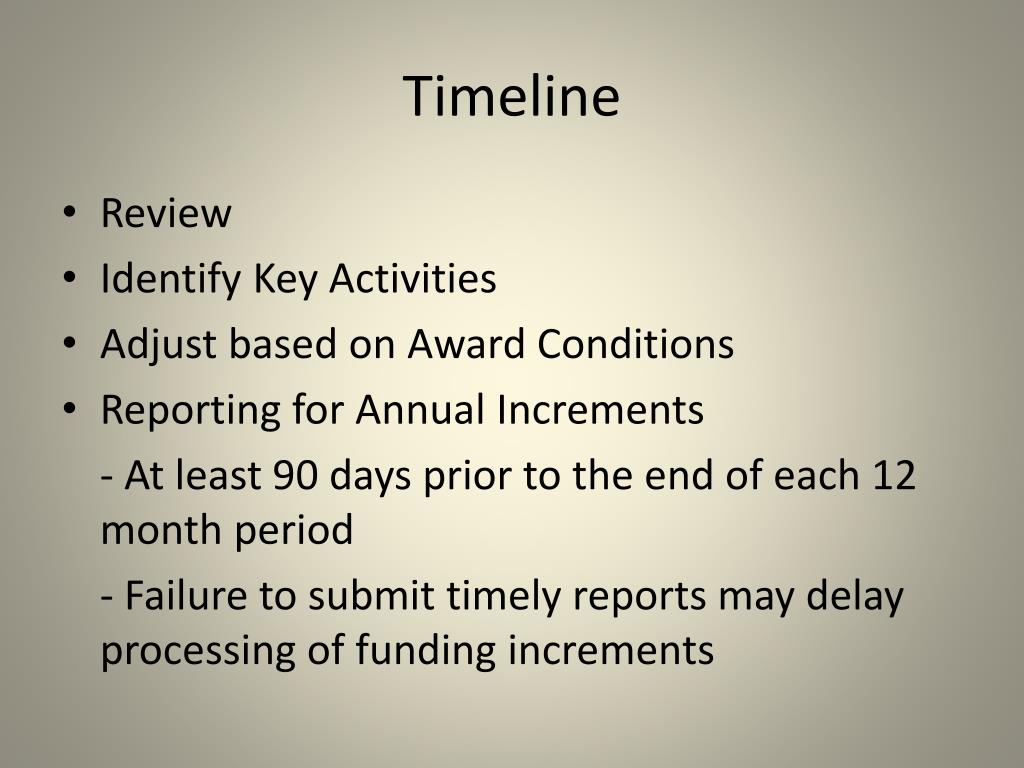 Timeline

• Review
• Identify Key Activities
• Adjust based on Award Conditions
• Reporting for Annual Increments

- At least 90 days prior to the end of each 12 month period

- Failure to submit timely reports may delay processing of funding increments